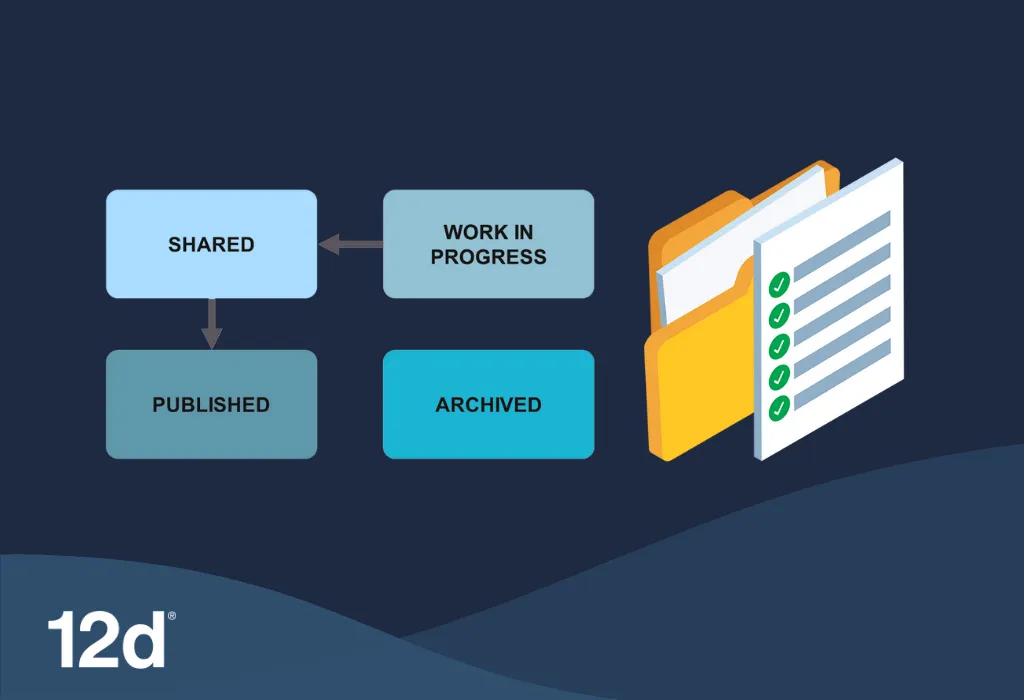 SHARED

WORK IN PROGRESS

PUBLISHED

ARCHIVED

12d®